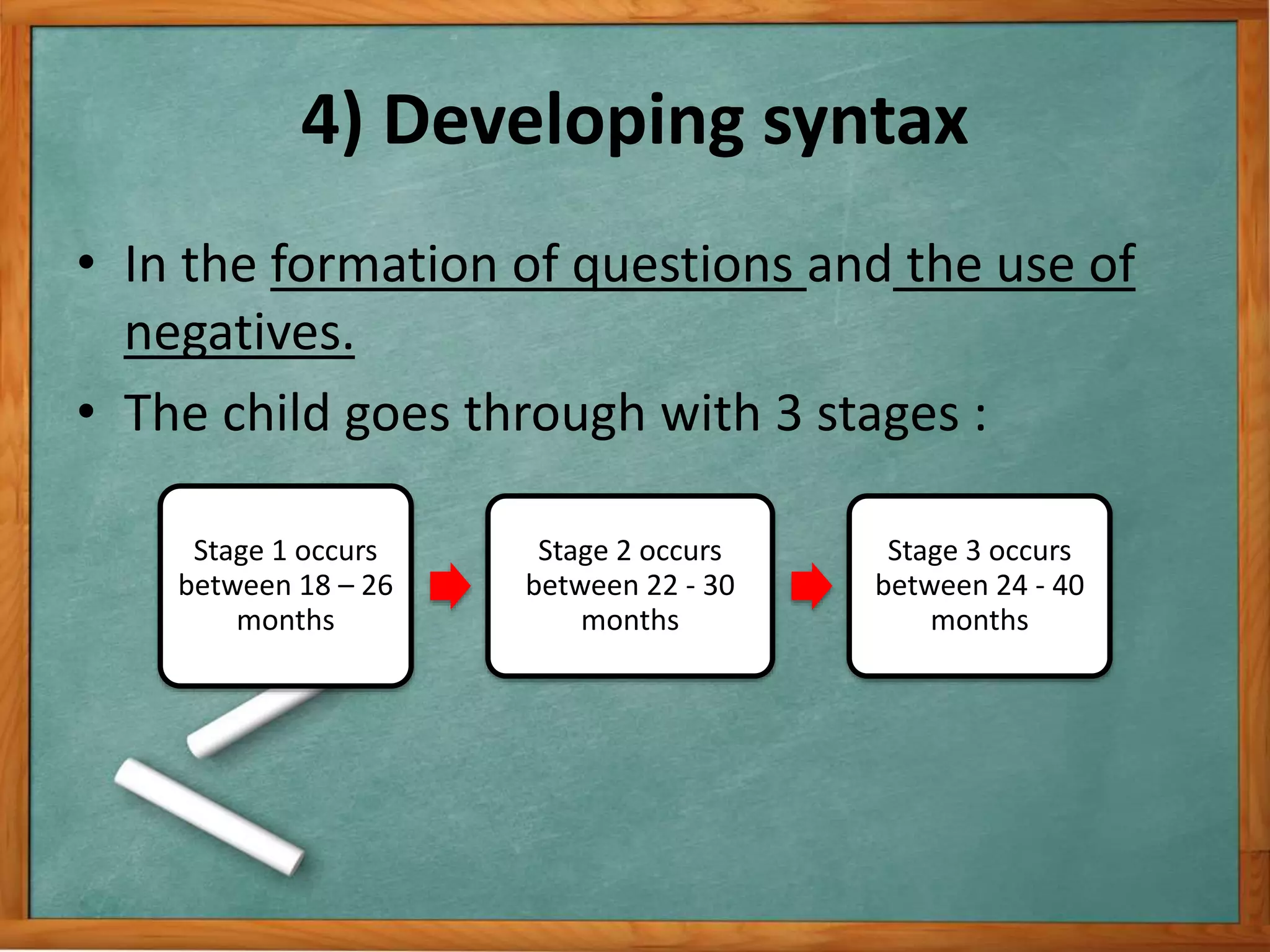 4) Developing syntax

• In the formation of questions and the use of negatives.

• The child goes through with 3 stages :

Stage 1 occurs between 18 – 26 months

Stage 2 occurs between 22 - 30 months

Stage 3 occurs between 24 - 40 months